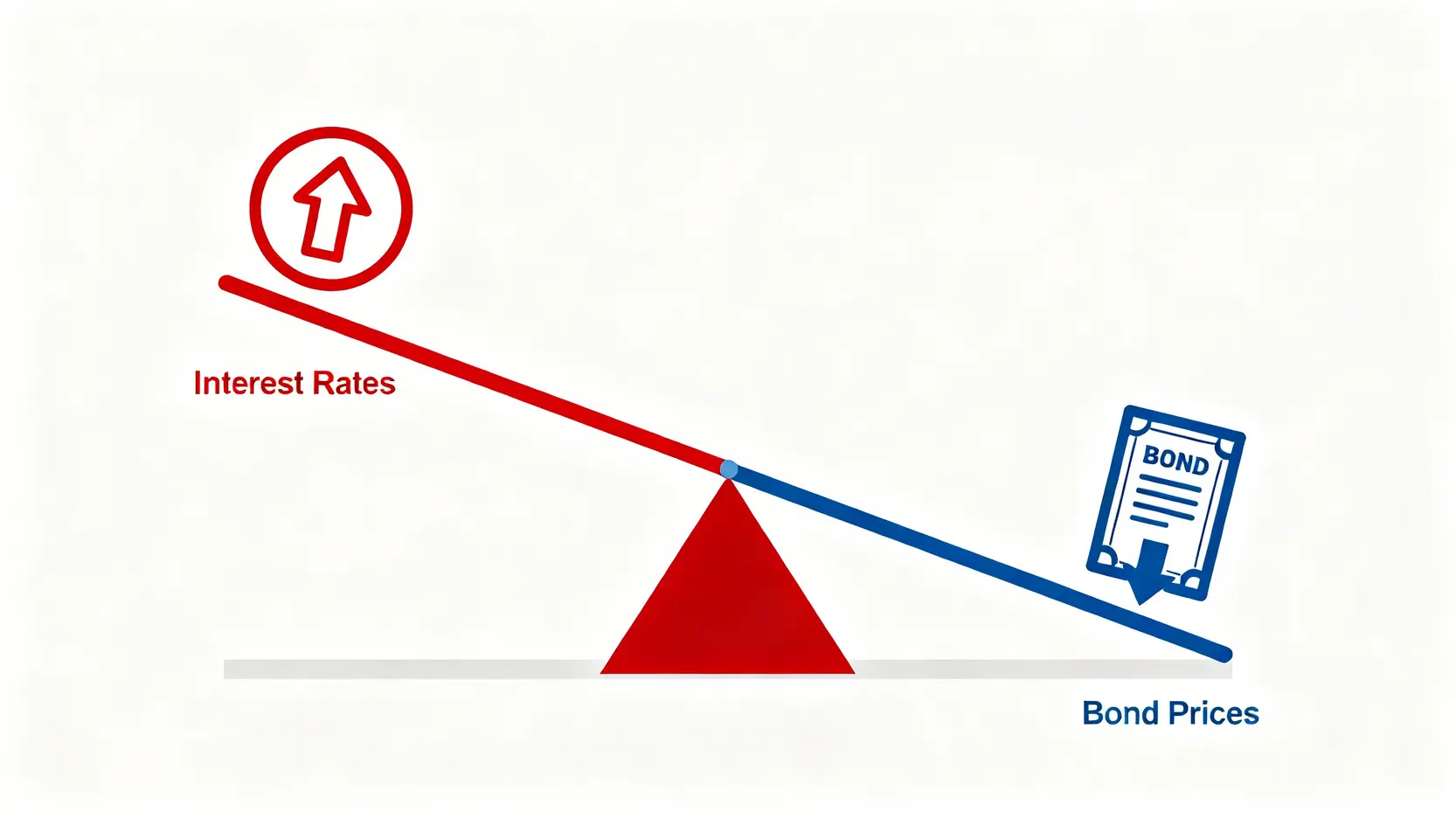 Interest Rates

BOND

Bond Prices